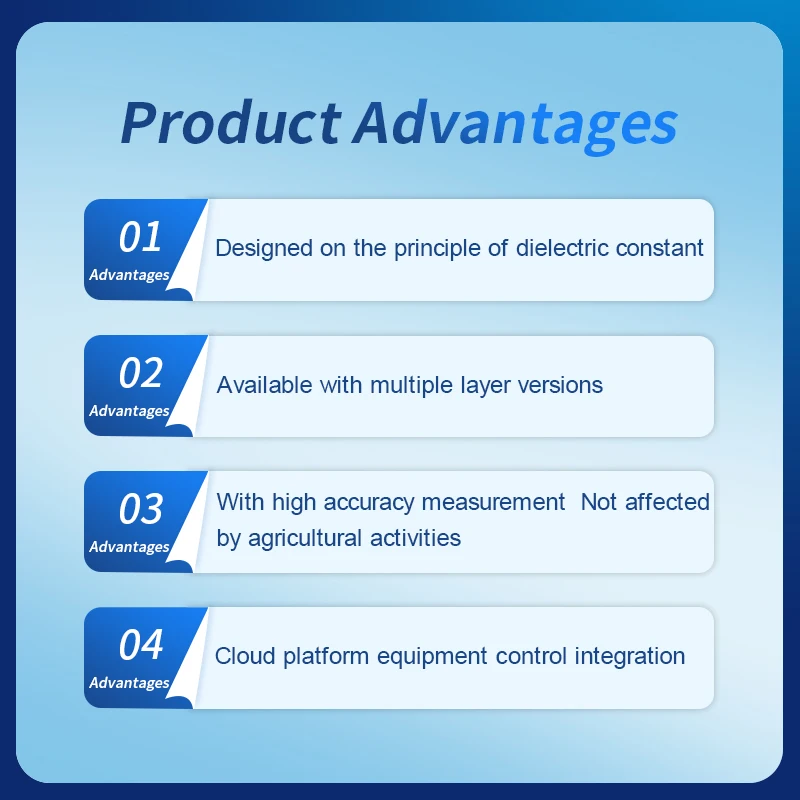 Product Advantages

01
Advantages
Designed on the principle of dielectric constant

02
Advantages
Available with multiple layer versions

03
Advantages
With high accuracy measurement  Not affected by agricultural activities

04
Advantages
Cloud platform equipment control integration